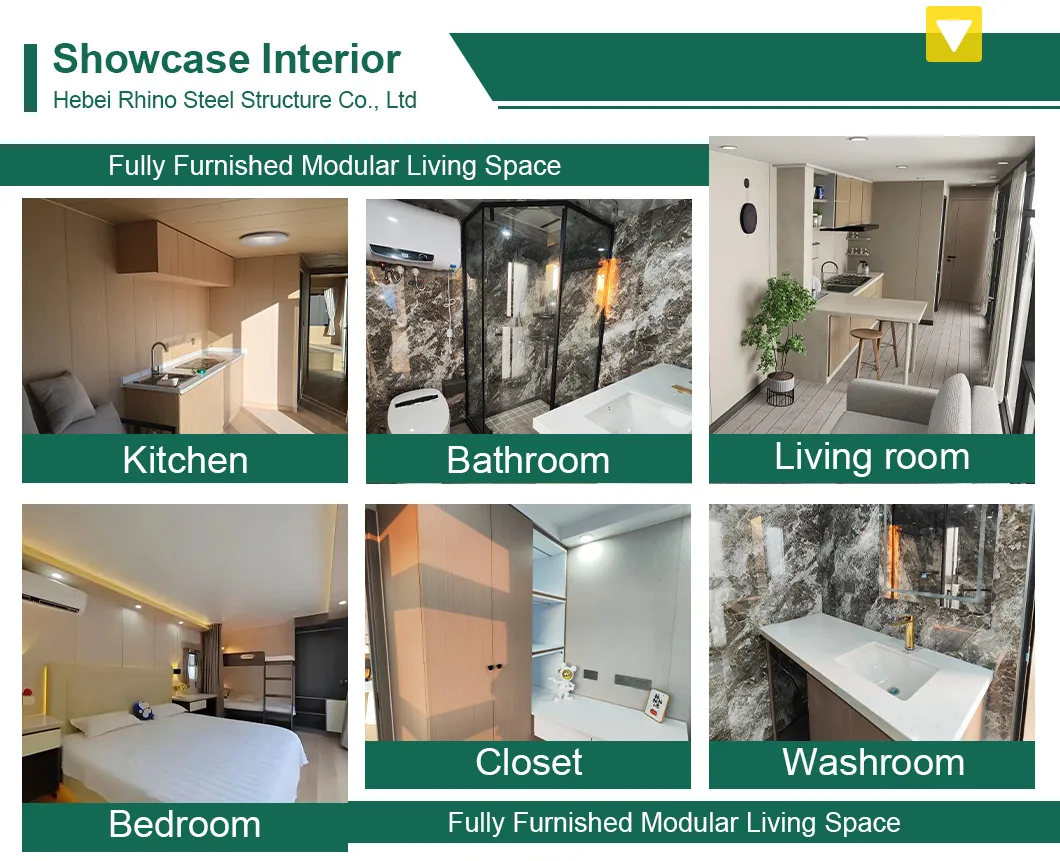 Showcase Interior
Hebei Rhino Steel Structure Co., Ltd

Fully Furnished Modular Living Space

Kitchen

Bathroom

Living room

Bedroom

Closet

Washroom

Fully Furnished Modular Living Space